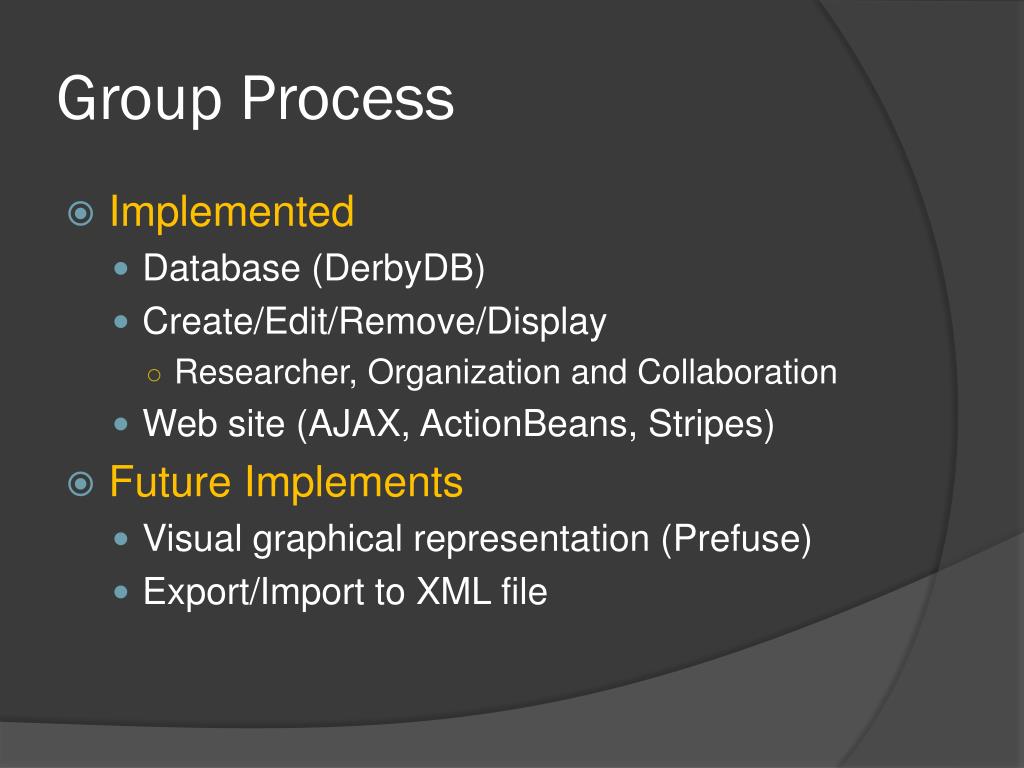 Group Process

Implemented
Database (DerbyDB)
Create/Edit/Remove/Display
Researcher, Organization and Collaboration
Web site (AJAX, ActionBeans, Stripes)

Future Implements
Visual graphical representation (Prefuse)
Export/Import to XML file